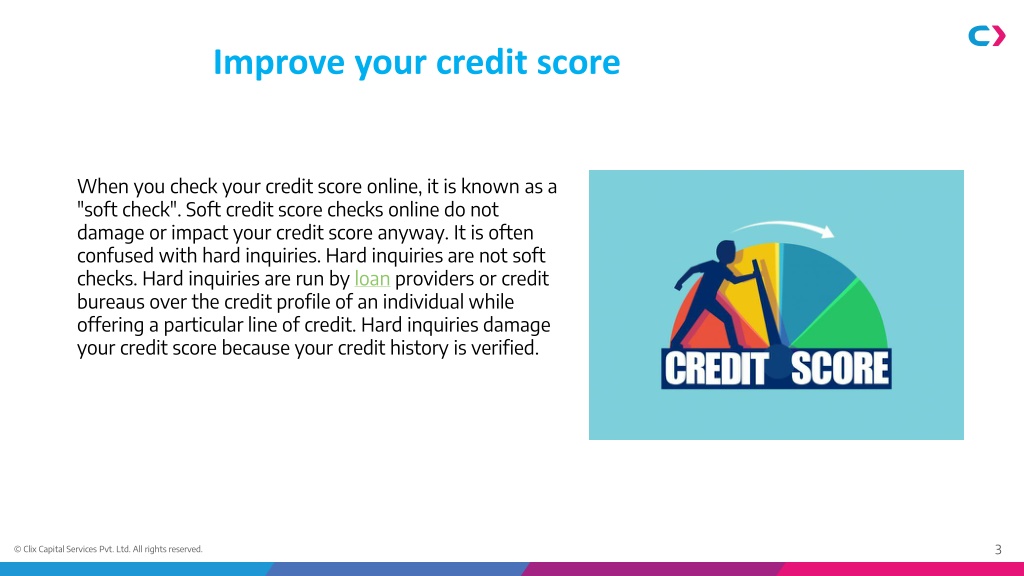 Improve your credit score

When you check your credit score online, it is known as a "soft check". Soft credit score checks online do not damage or impact your credit score anyway. It is often confused with hard inquiries. Hard inquiries are not soft checks. Hard inquiries are run by loan providers or credit bureaus over the credit profile of an individual while offering a particular line of credit. Hard inquiries damage your credit score because your credit history is verified.

CREDIT SCORE

© Clix Capital Services Pvt. Ltd. All rights reserved.

3